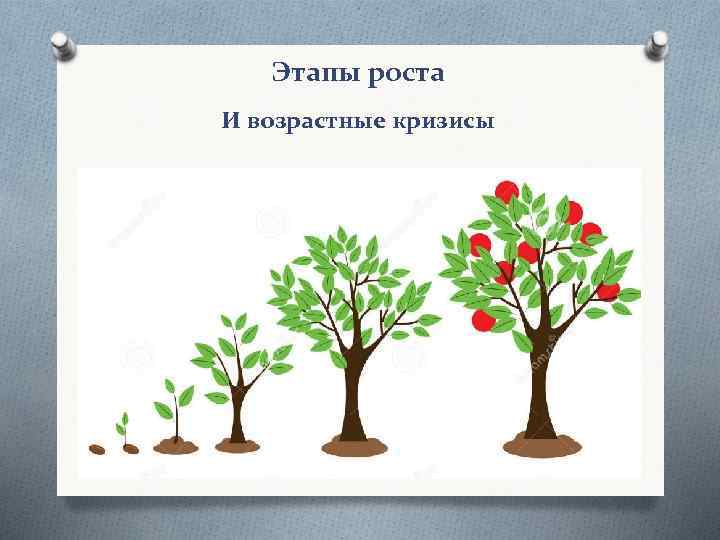 Этапы роста

И возрастные кризисы